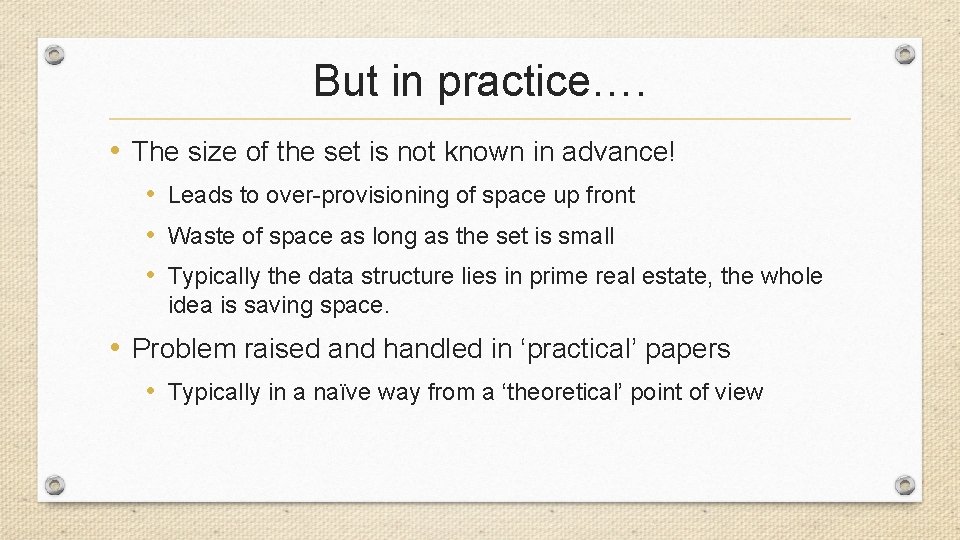 But in practice….

• The size of the set is not known in advance!
  • Leads to over-provisioning of space up front
  • Waste of space as long as the set is small
  • Typically the data structure lies in prime real estate, the whole idea is saving space.
• Problem raised and handled in ‘practical’ papers
  • Typically in a naïve way from a ‘theoretical’ point of view